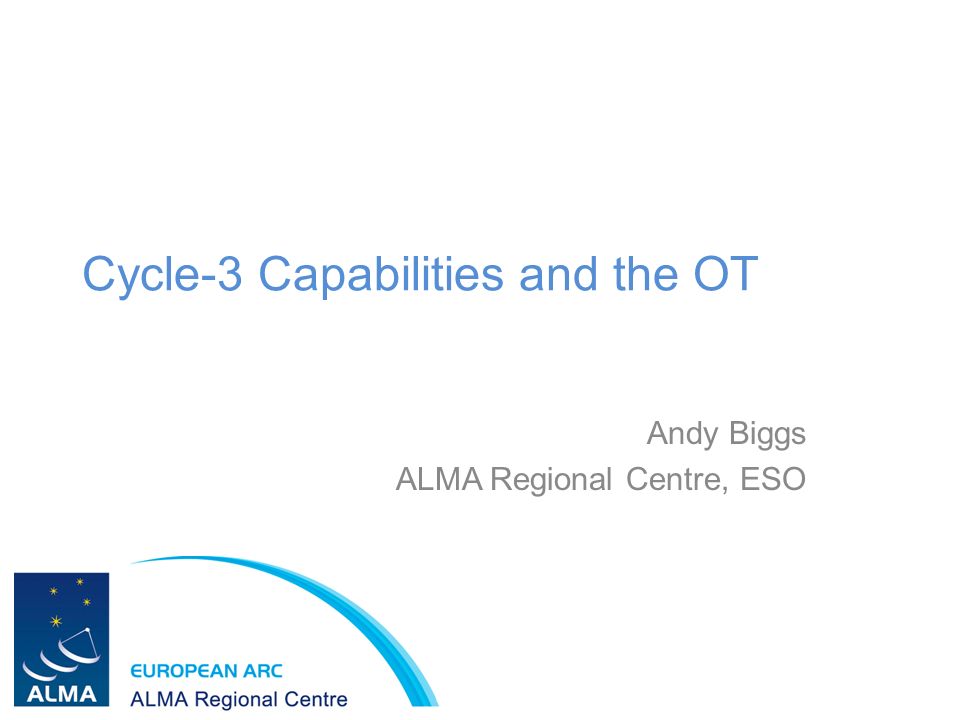 Cycle-3 Capabilities and the OT

Andy Biggs
ALMA Regional Centre, ESO

ALMA

EUROPEAN ARC
ALMA Regional Centre